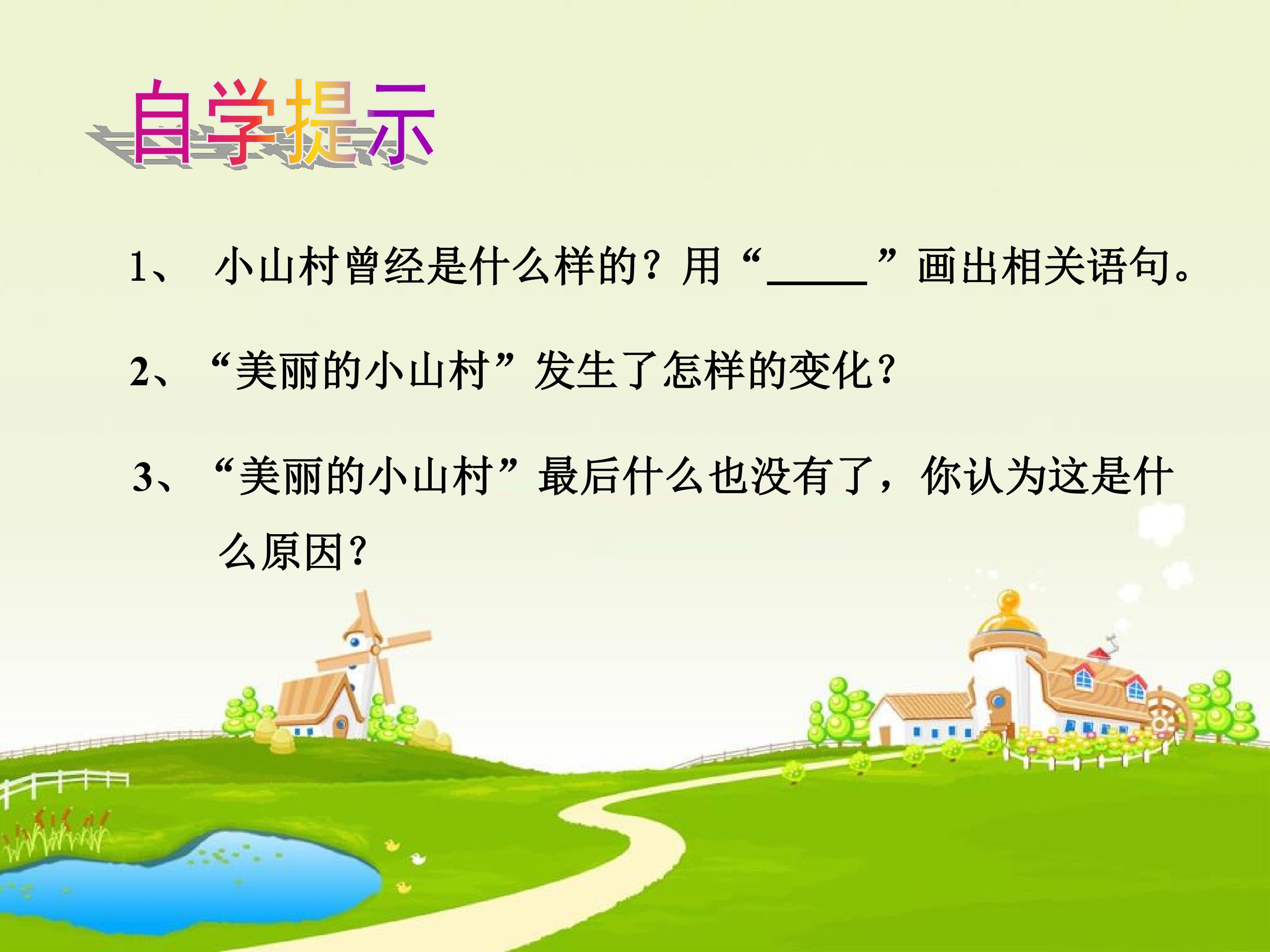 自学提示

1、 小山村曾经是什么样的？用“_____”画出相关语句。

2、“美丽的小山村”发生了怎样的变化？

3、“美丽的小山村”最后什么也没有了，你认为这是什么原因？